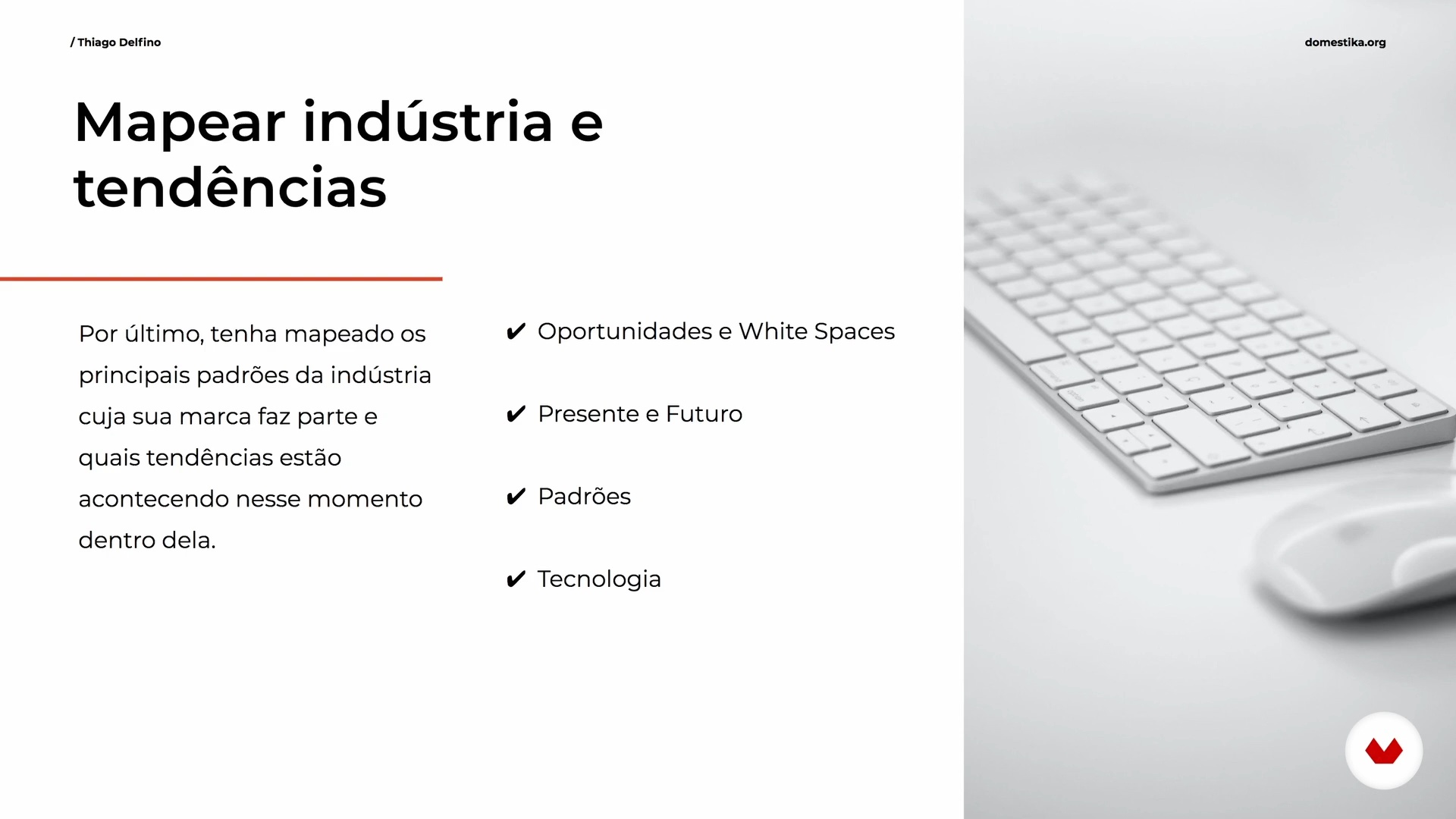 / Thiago Delfino

domestika.org

Mapear indústria e tendências

Por último, tenha mapeado os principais padrões da indústria cuja sua marca faz parte e quais tendências estão acontecendo nesse momento dentro dela.

✔ Oportunidades e White Spaces

✔ Presente e Futuro

✔ Padrões

✔ Tecnologia